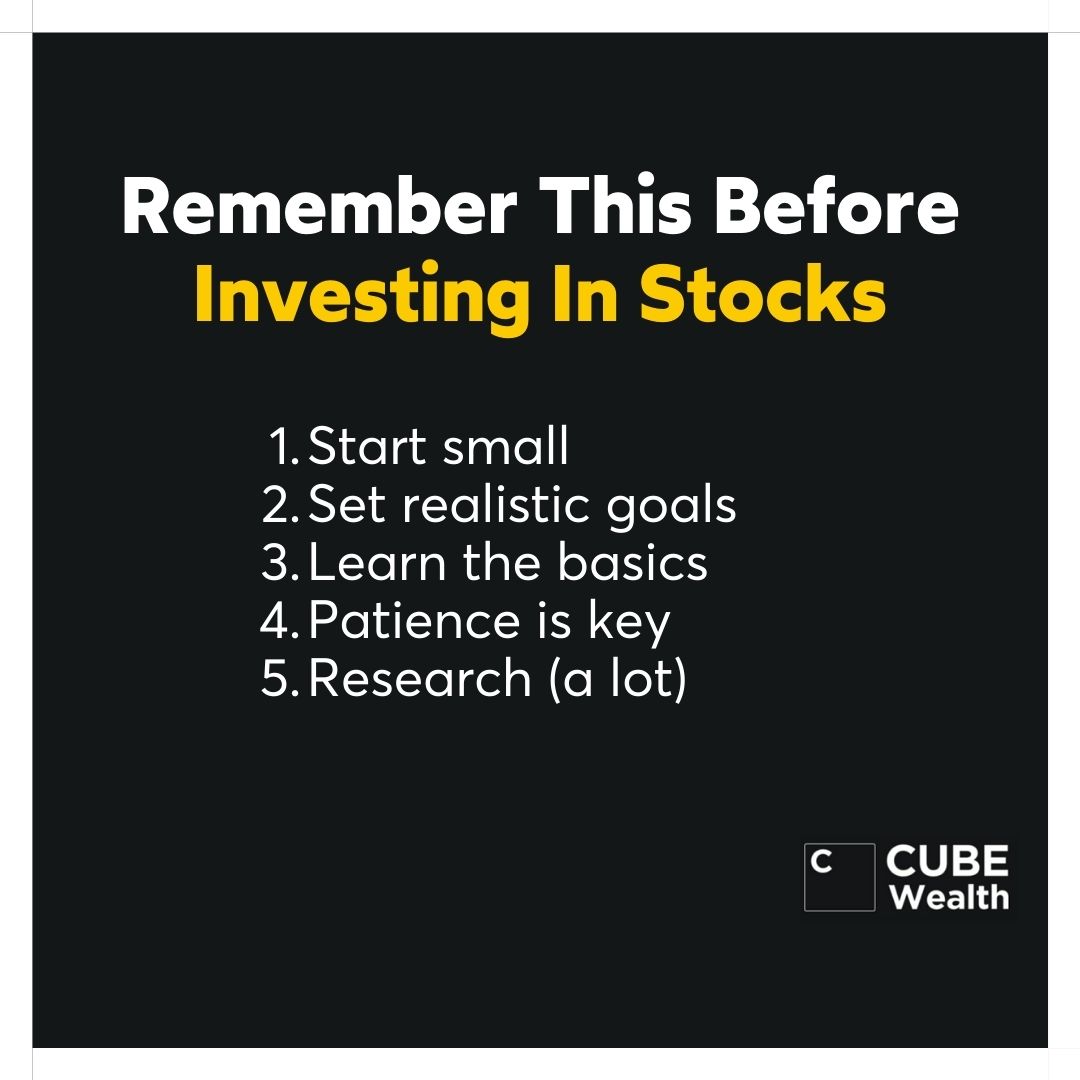 Remember This Before
Investing In Stocks

1. Start small
2. Set realistic goals
3. Learn the basics
4. Patience is key
5. Research (a lot)

C CUBE Wealth